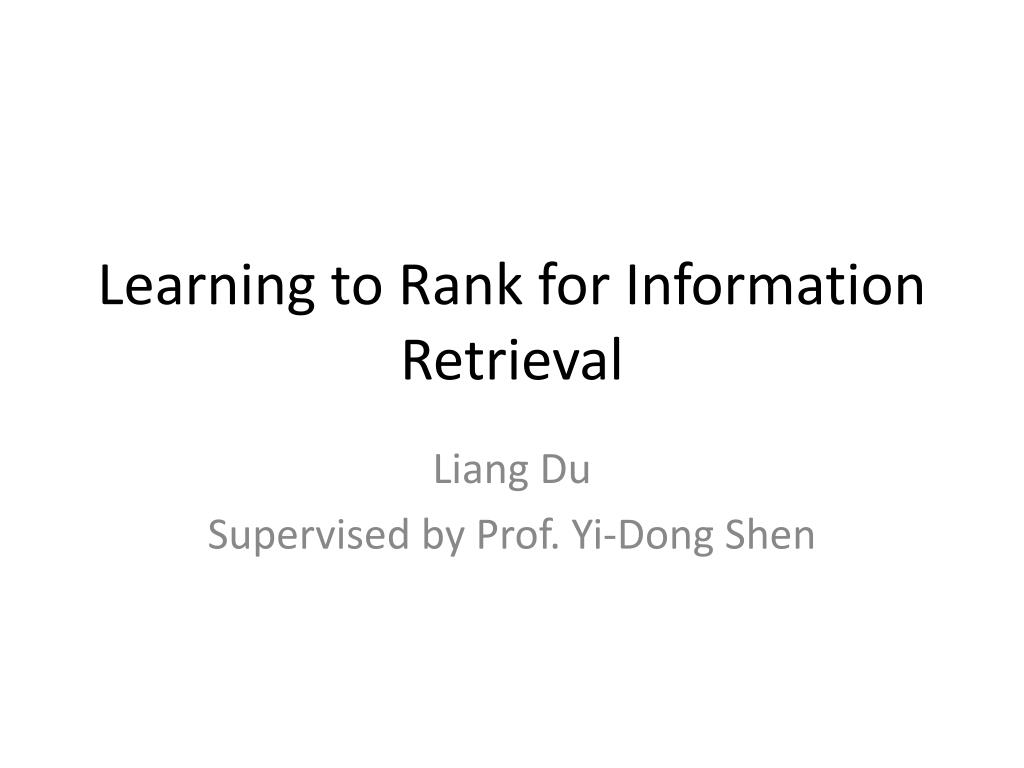 Learning to Rank for Information Retrieval

Liang Du
Supervised by Prof. Yi-Dong Shen